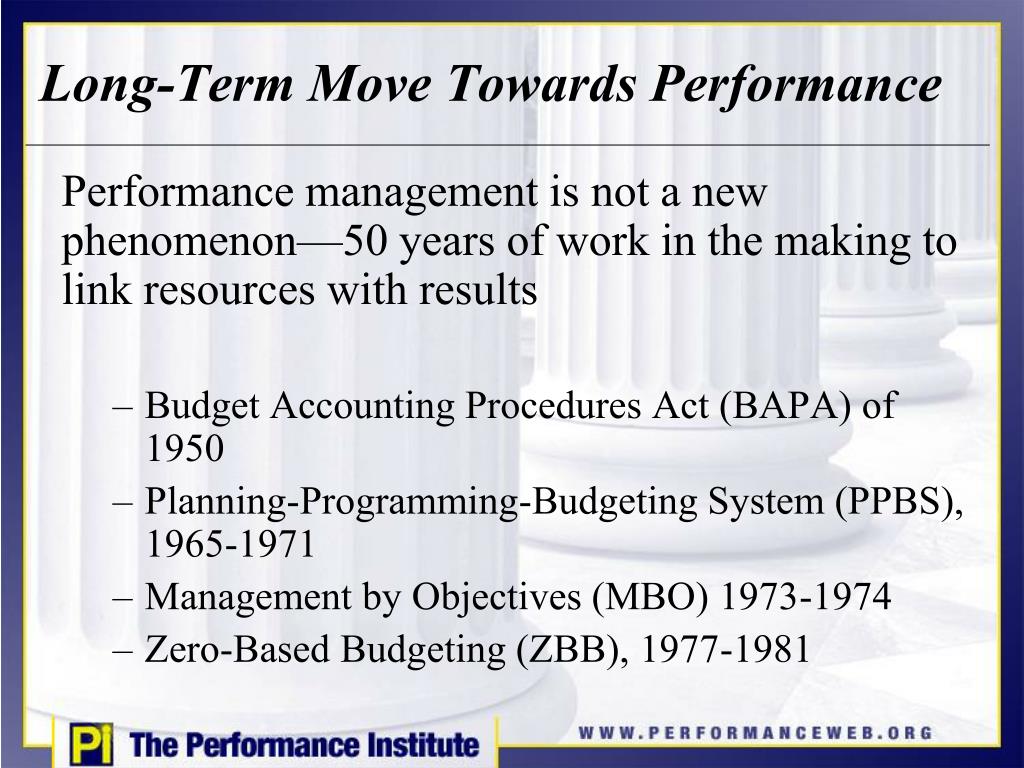 Long-Term Move Towards Performance

Performance management is not a new phenomenon—50 years of work in the making to link resources with results

– Budget Accounting Procedures Act (BAPA) of 1950
– Planning-Programming-Budgeting System (PPBS), 1965-1971
– Management by Objectives (MBO) 1973-1974
– Zero-Based Budgeting (ZBB), 1977-1981

Pi The Performance Institute

WWW.PERFORMANCEWEB.ORG